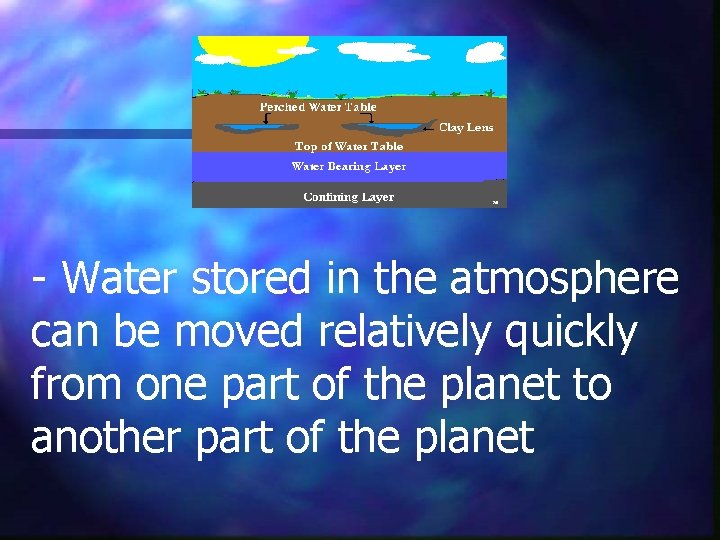 Perched Water Table

Clay Lens

Top of Water Table

Water Bearing Layer

Confining Layer

- Water stored in the atmosphere can be moved relatively quickly from one part of the planet to another part of the planet